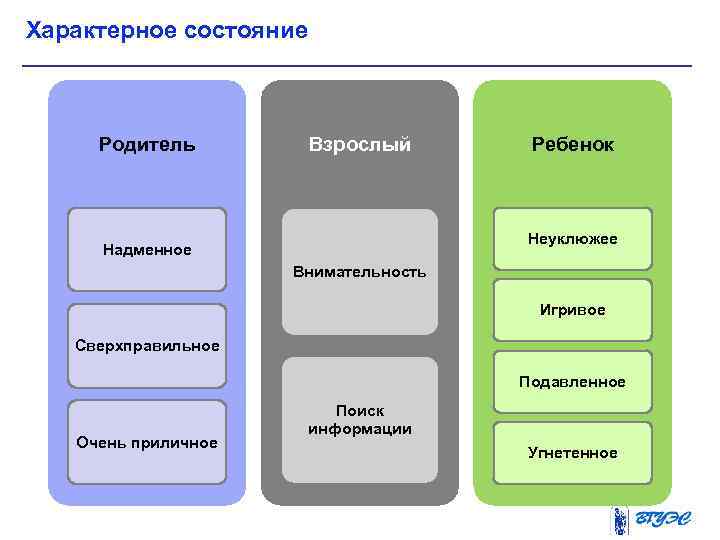 Характерное состояние

Родитель

Надменное

Сверхправильное

Очень приличное

Взрослый

Внимательность

Поиск информации

Ребенок

Неуклюжее

Игривое

Подавленное

Угнетенное

ВГУЭС